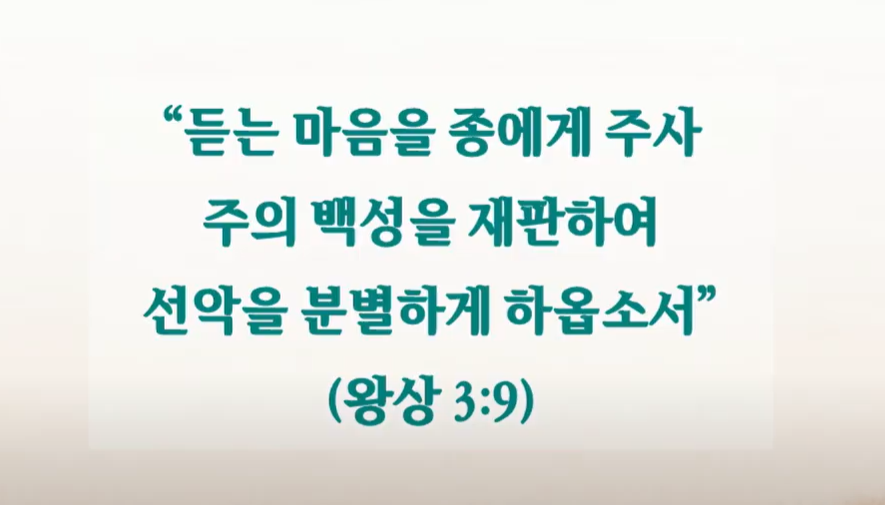 “듣는 마음을 종에게 주사
주의 백성을 재판하여
선악을 분별하게 하옵소서”
(왕상 3:9)